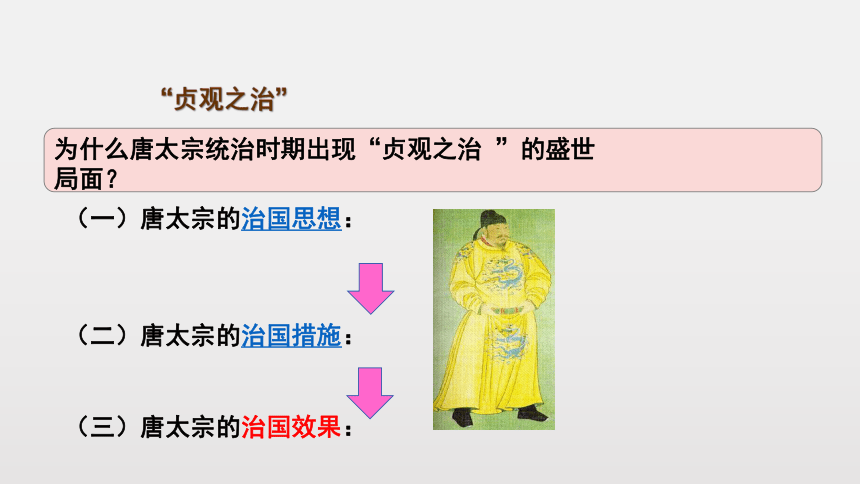 “贞观之治”

为什么唐太宗统治时期出现“贞观之治 ”的盛世局面？

（一）唐太宗的治国思想：

（二）唐太宗的治国措施：

（三）唐太宗的治国效果：